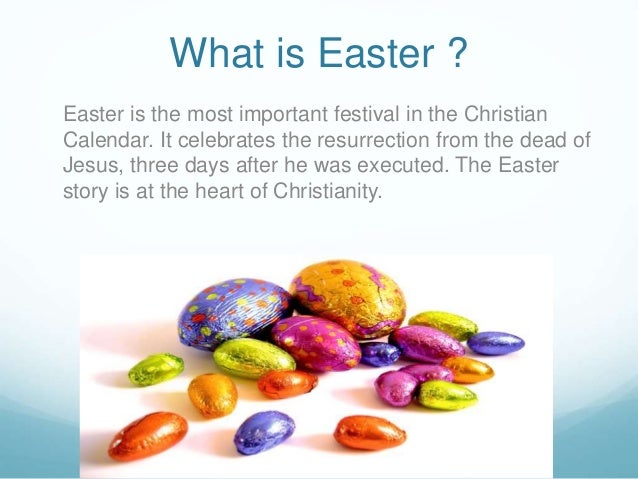 What is Easter ?

Easter is the most important festival in the Christian Calendar. It celebrates the resurrection from the dead of Jesus, three days after he was executed. The Easter story is at the heart of Christianity.